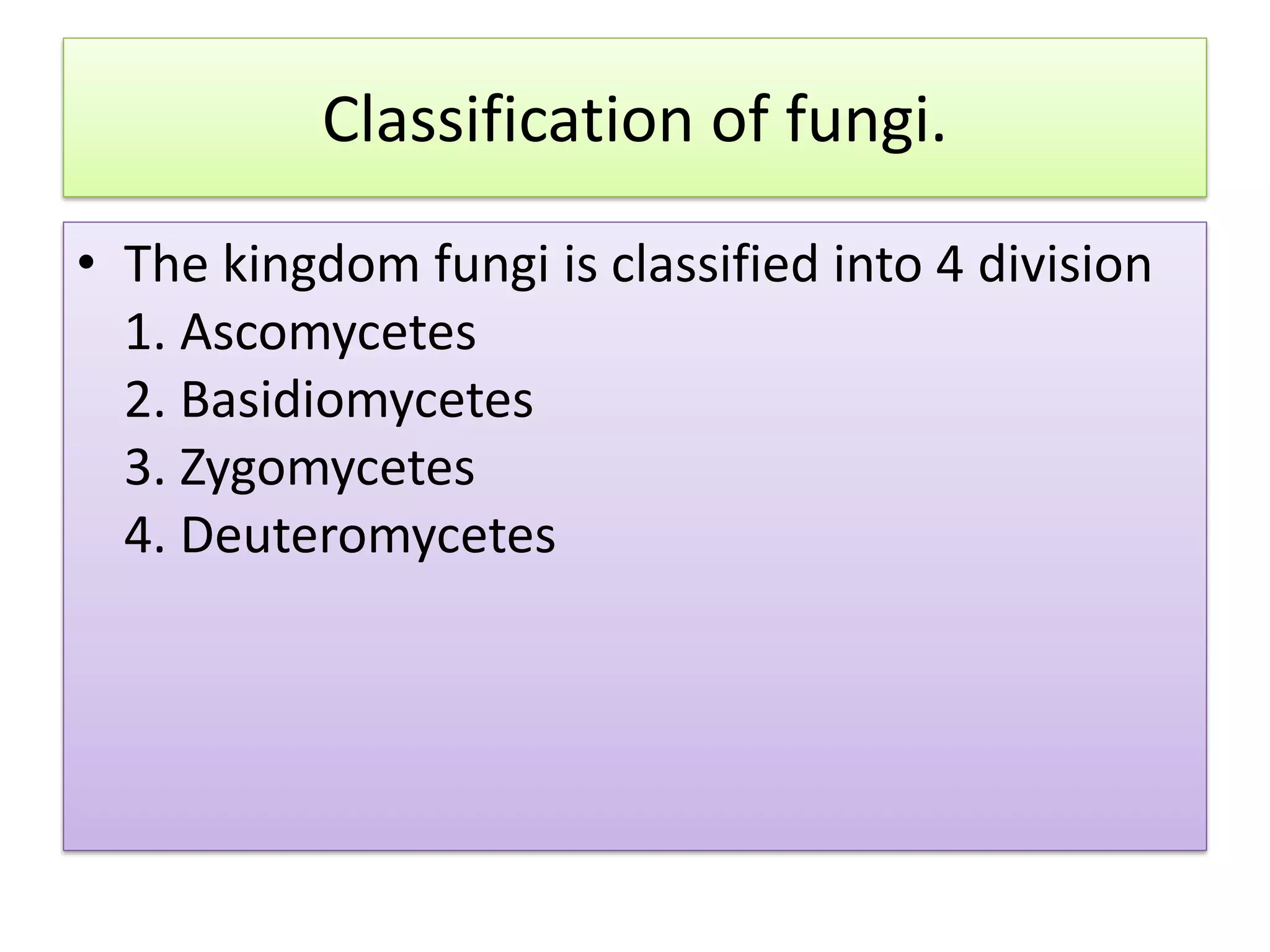 Classification of fungi.

• The kingdom fungi is classified into 4 division
1. Ascomycetes
2. Basidiomycetes
3. Zygomycetes
4. Deuteromycetes